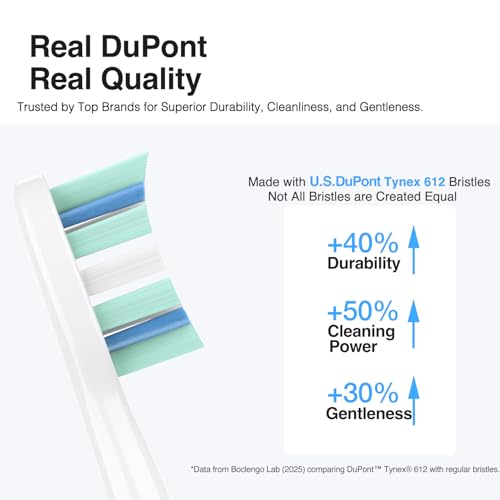 Real DuPont
Real Quality
Trusted by Top Brands for Superior Durability, Cleanliness, and Gentleness.

Made with U.S.DuPont Tynex 612 Bristles
Not All Bristles are Created Equal

+40%
Durability

+50%
Cleaning Power

+30%
Gentleness

*Data from Boclengo Lab (2025) comparing DuPont™ Tynex® 612 with regular bristles.